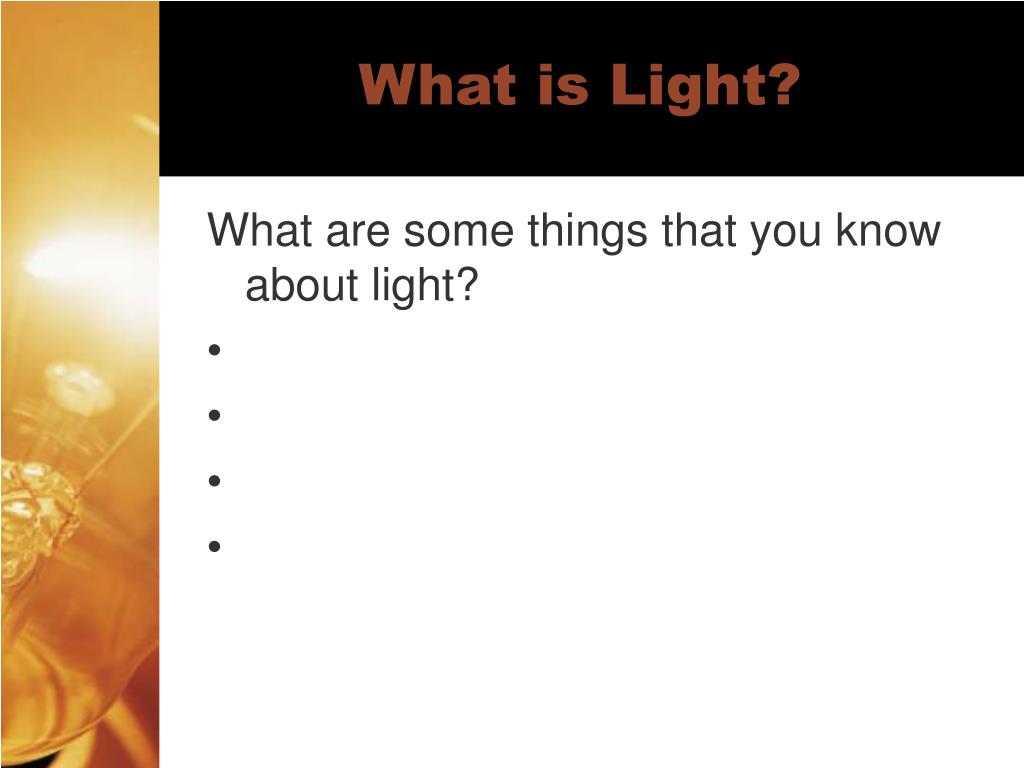 What is Light?

What are some things that you know about light?

•

•

•

•